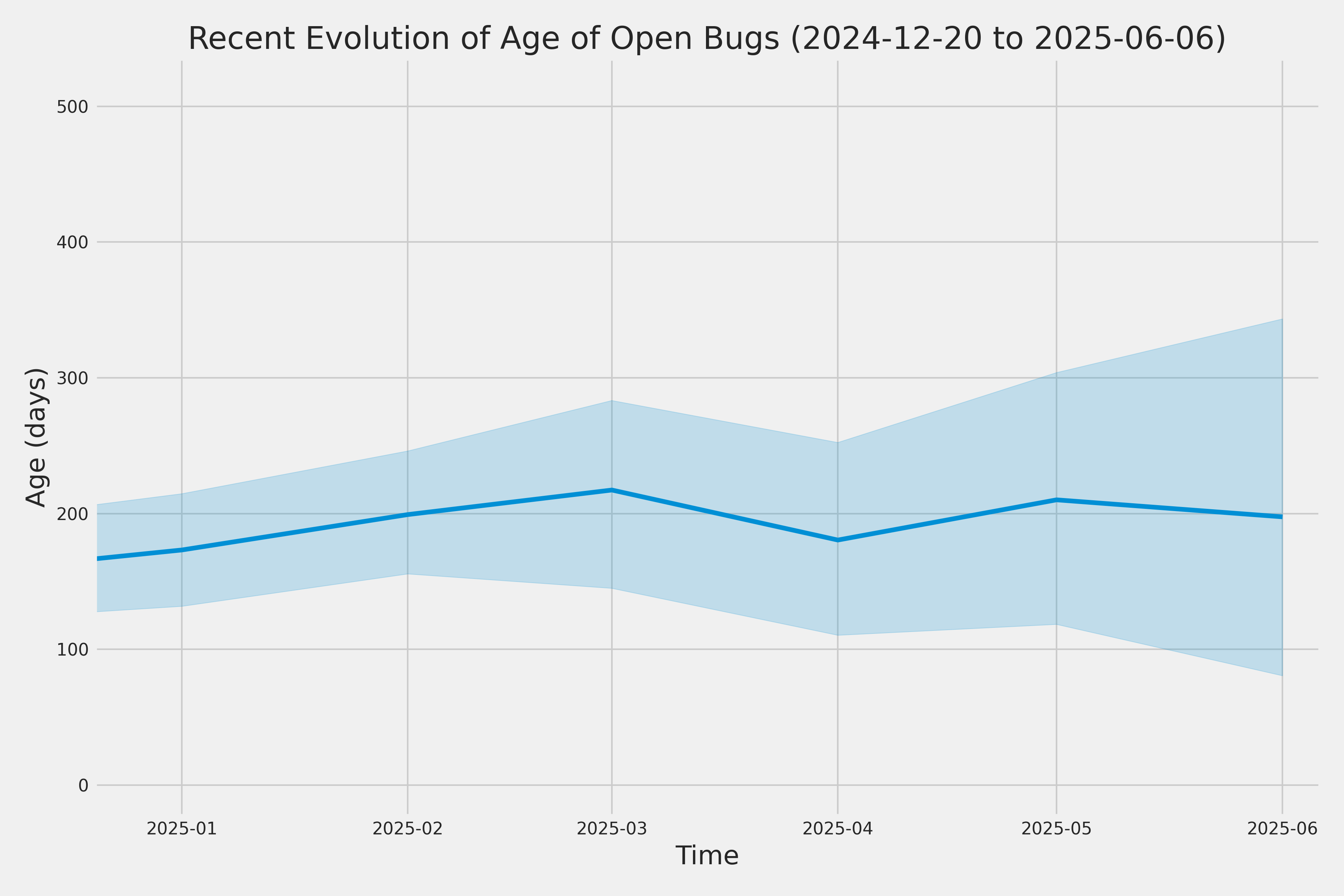 Recent Evolution of Age of Open Bugs (2024-12-20 to 2025-06-06)

Age (days)

500
400
300
200
100
0

2025-01
2025-02
2025-03
2025-04
2025-05
2025-06

Time